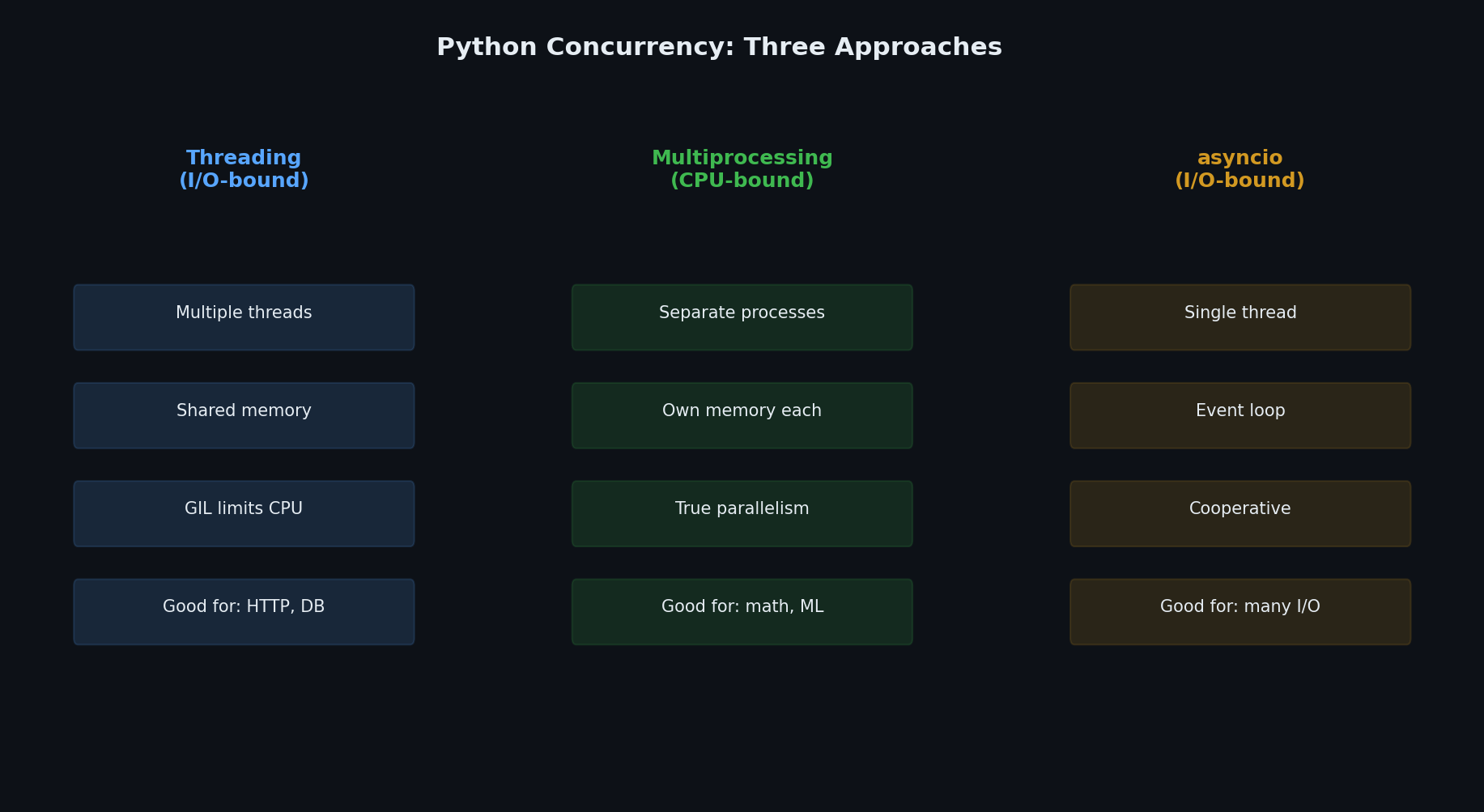 Python Concurrency: Three Approaches

Threading
(I/O-bound)

Multiple threads

Shared memory

GIL limits CPU

Good for: HTTP, DB

Multiprocessing
(CPU-bound)

Separate processes

Own memory each

True parallelism

Good for: math, ML

asyncio
(I/O-bound)

Single thread

Event loop

Cooperative

Good for: many I/O